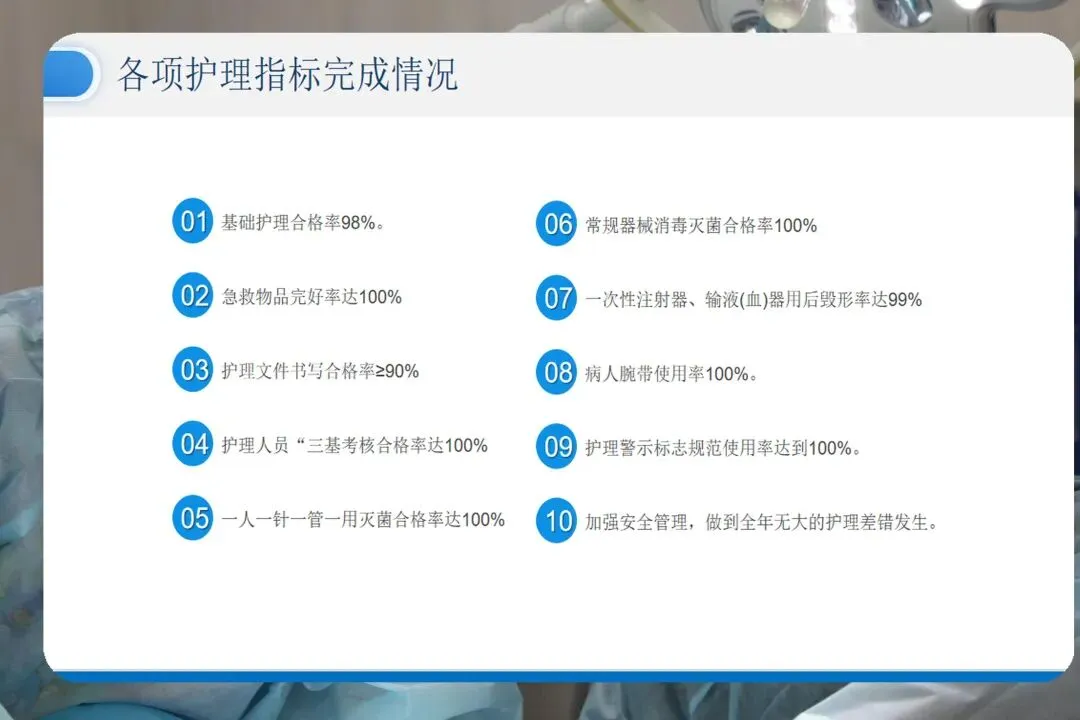 各项护理指标完成情况

01 基础护理合格率98%。

02 急救物品完好率达100%

03 护理文件书写合格率≥90%

04 护理人员“三基考核合格率达100%

05 一人一针一管一用灭菌合格率达100%

06 常规器械消毒灭菌合格率100%

07 一次性注射器、输液(血)器用后毁形率达99%

08 病人腕带使用率100%。

09 护理警示标志规范使用率达到100%。

10 加强安全管理，做到全年无大的护理差错发生。